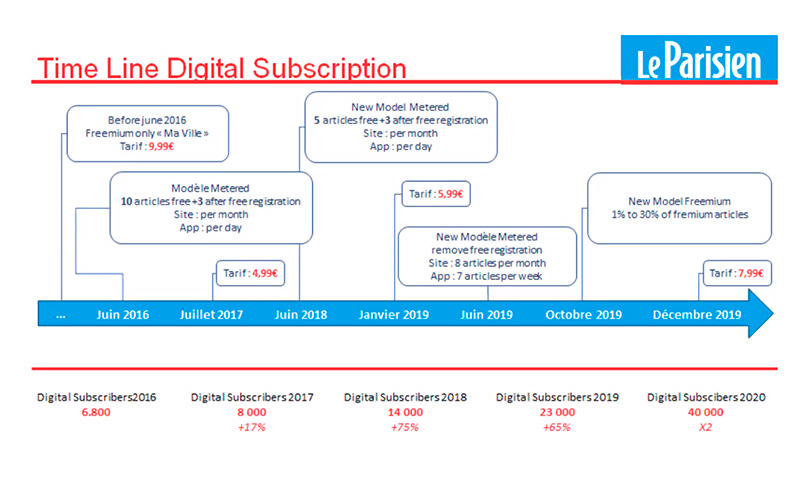 Time Line Digital Subscription

Le Parisien

Before june 2016
Freemium only « Ma Ville »
Tarif : 9,99€

Modèle Metered
10 articles free +3 after free registration
Site : per month
App : per day

Tarif : 4,99€

New Model Metered
5 articles free +3 after free registration
Site : per month
App : per day

Tarif : 5,99€

New Modèle Metered
remove free registration
Site : 8 articles per month
App : 7 articles per week

New Model Freemium
1% to 30% of fremium articles

Tarif : 7,99€

... Juin 2016 Juillet 2017 Juin 2018 Janvier 2019 Juin 2019 Octobre 2019 Décembre 2019

Digital Subscribers2016
6.800

Digital Subscribers 2017
8 000
+17%

Digital Subscribers 2018
14 000
+75%

Digital Subscribers 2019
23 000
+65%

Digital Subscibers 2020
40 000
X2